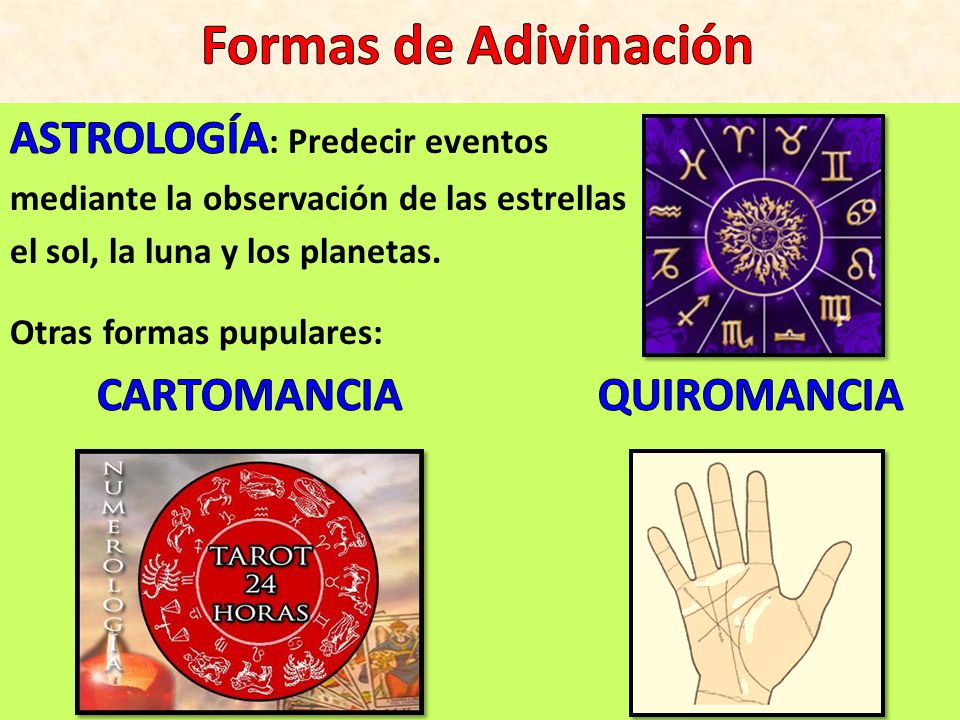 Formas de Adivinación

ASTROLOGÍA: Predecir eventos mediante la observación de las estrellas el sol, la luna y los planetas.

Otras formas pupulares:

CARTOMANCIA

QUIROMANCIA

NUMEROLOGIA

TAROT
24
HORAS